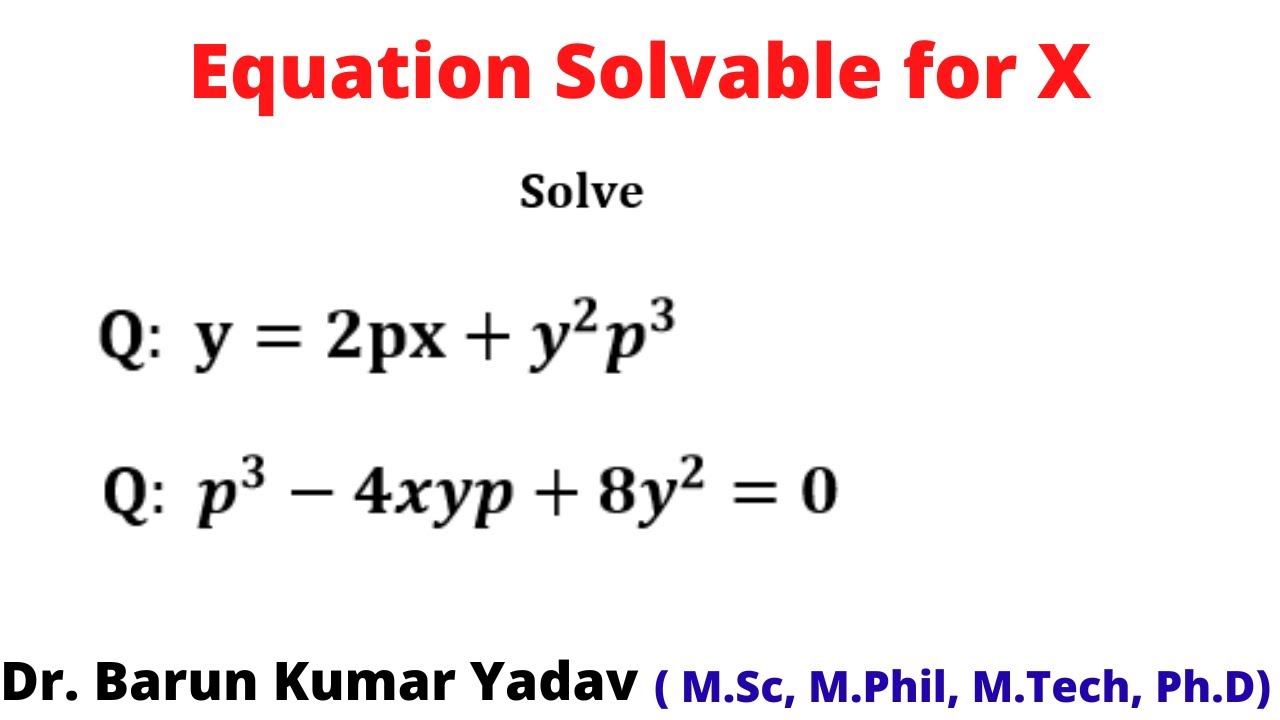 Equation Solvable for X

Solve

Q: $y = 2px + y^2p^3$

Q: $p^3 - 4xyp + 8y^2 = 0$

Dr. Barun Kumar Yadav ( M.Sc, M.Phil, M.Tech, Ph.D)